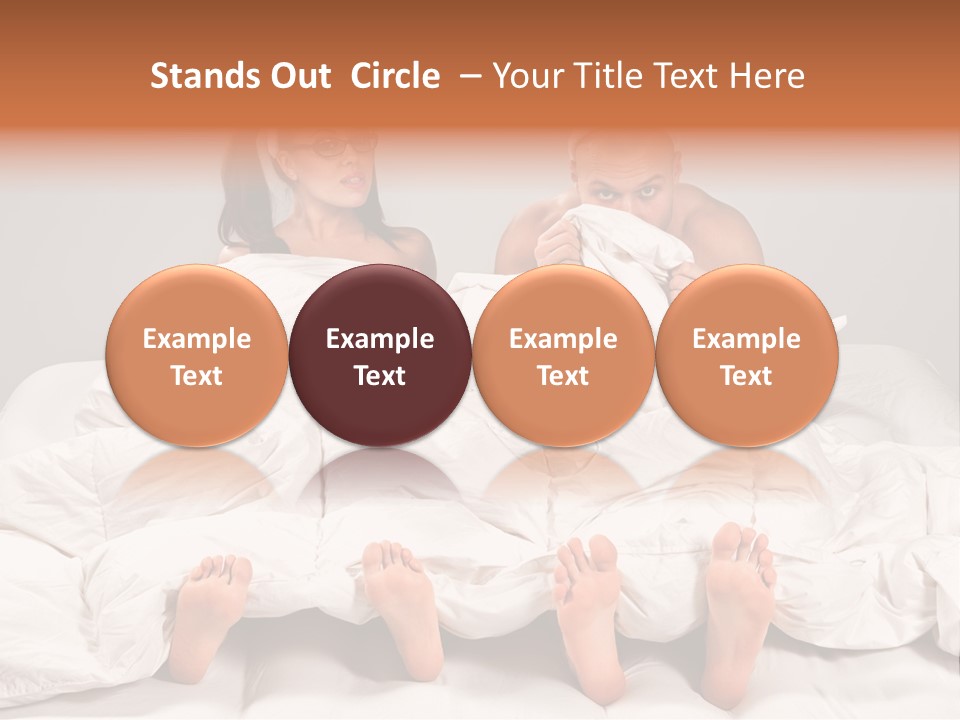 Stands Out Circle – Your Title Text Here

Example Text

Example Text

Example Text

Example Text